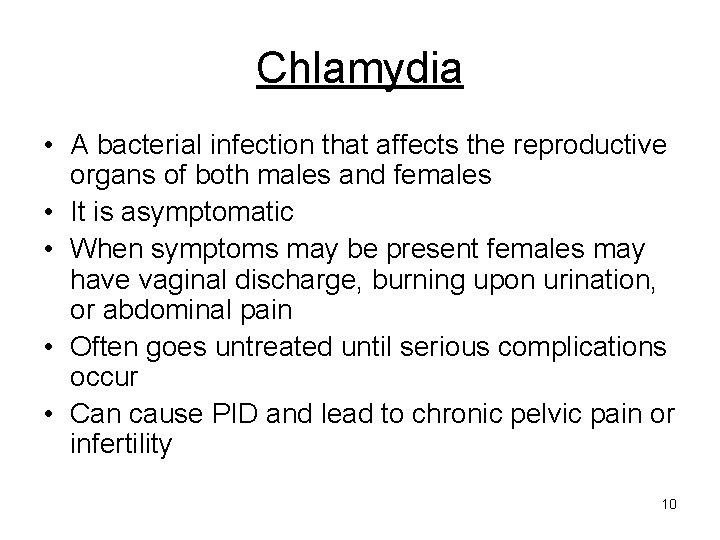 Chlamydia

• A bacterial infection that affects the reproductive organs of both males and females
• It is asymptomatic
• When symptoms may be present females may have vaginal discharge, burning upon urination, or abdominal pain
• Often goes untreated until serious complications occur
• Can cause PID and lead to chronic pelvic pain or infertility

10